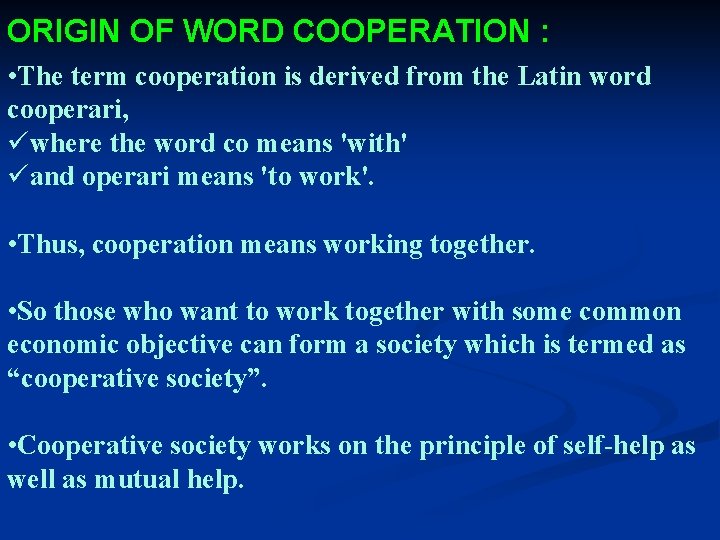 ORIGIN OF WORD COOPERATION :

•The term cooperation is derived from the Latin word cooperari,
✓where the word co means 'with'
✓and operari means 'to work'.

•Thus, cooperation means working together.

•So those who want to work together with some common economic objective can form a society which is termed as “cooperative society”.

•Cooperative society works on the principle of self-help as well as mutual help.